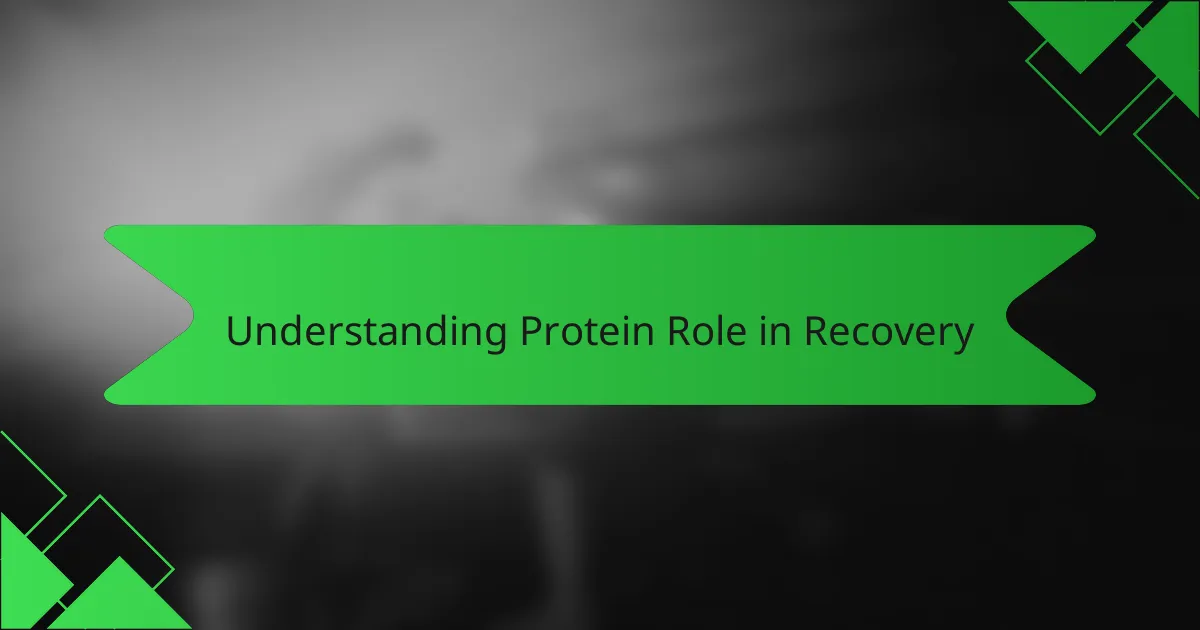 Understanding Protein Role in Recovery